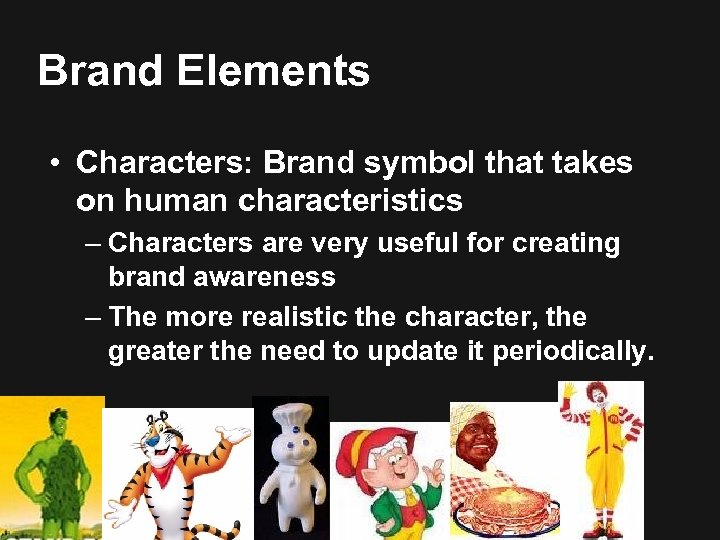 Brand Elements

• Characters: Brand symbol that takes on human characteristics
– Characters are very useful for creating brand awareness
– The more realistic the character, the greater the need to update it periodically.